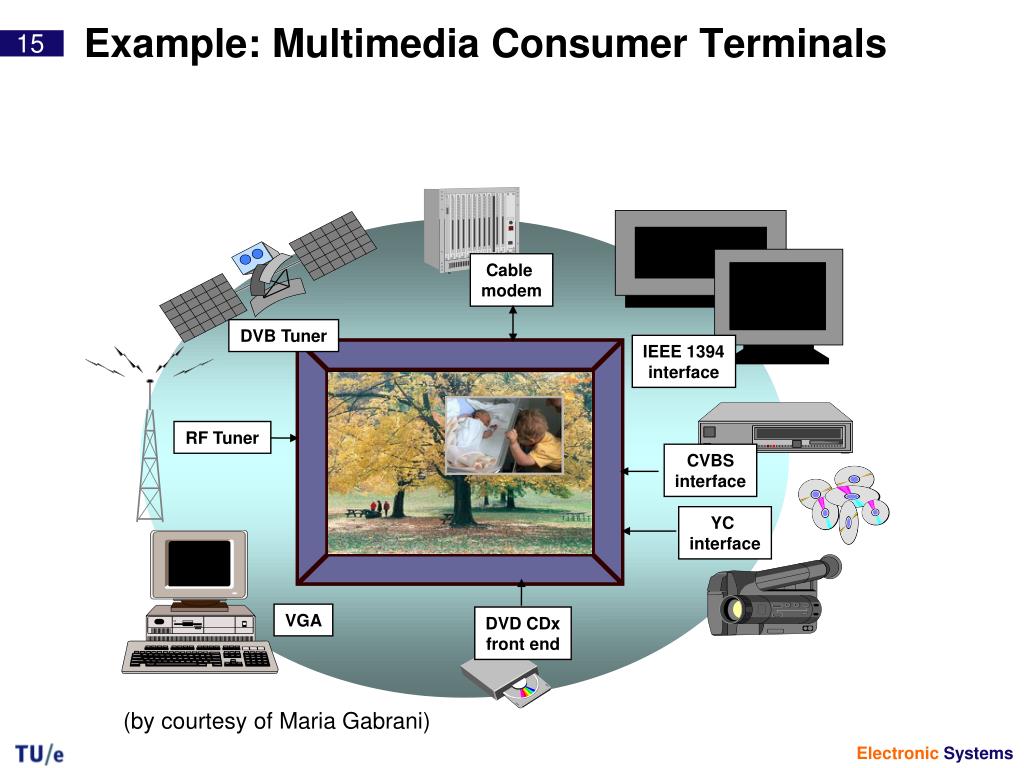 15

Example: Multimedia Consumer Terminals

Cable modem

DVB Tuner

IEEE 1394 interface

RF Tuner

CVBS interface

YC interface

VGA

DVD CDx front end

(by courtesy of Maria Gabrani)

TU/e

Electronic Systems